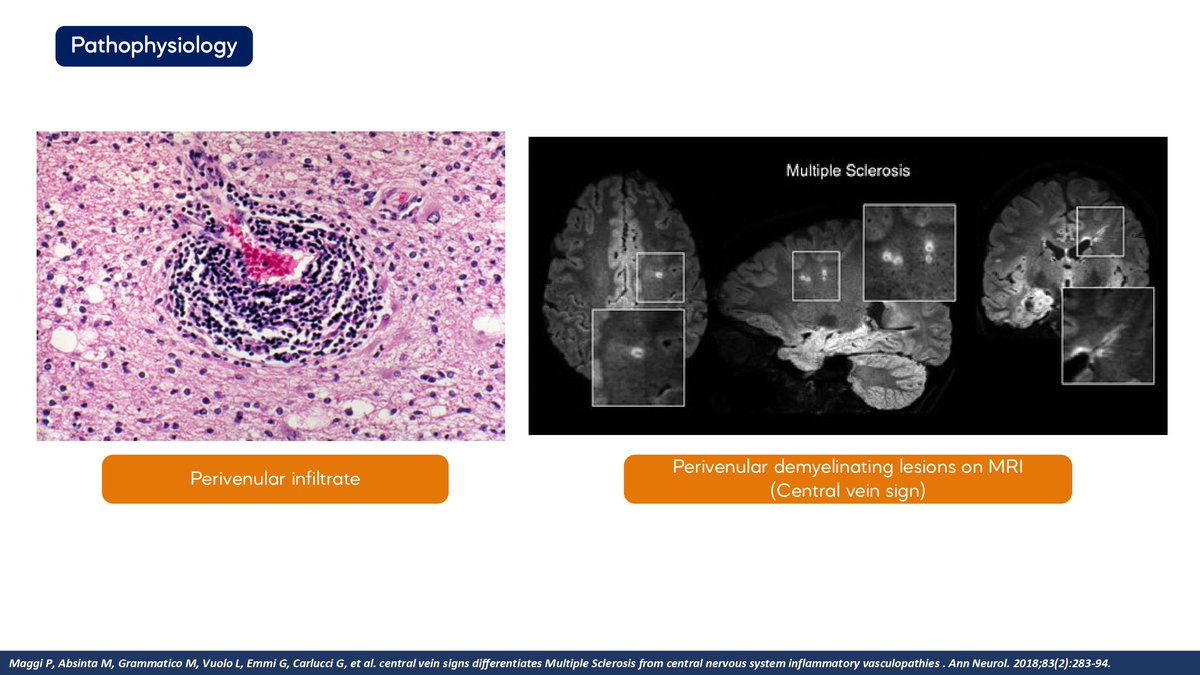 Pathophysiology

Multiple Sclerosis

Perivenular infiltrate

Perivenular demyelinating lesions on MRI
(Central vein sign)

Maggi P, Absinta M, Grammatico M, Vuolo L, Emmi G, Carlucci G, et al. central vein signs differentiates Multiple Sclerosis from central nervous system inflammatory vasculopathies . Ann Neurol. 2018;83(2):283-94.